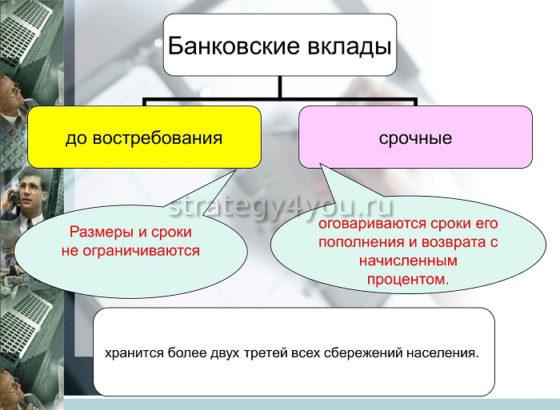 Банковские вклады

до востребования

срочные

strategy4you.ru

Размеры и сроки не ограничиваются

оговариваются сроки его пополнения и возврата с начисленным процентом.

хранится более двух третей всех сбережений населения.